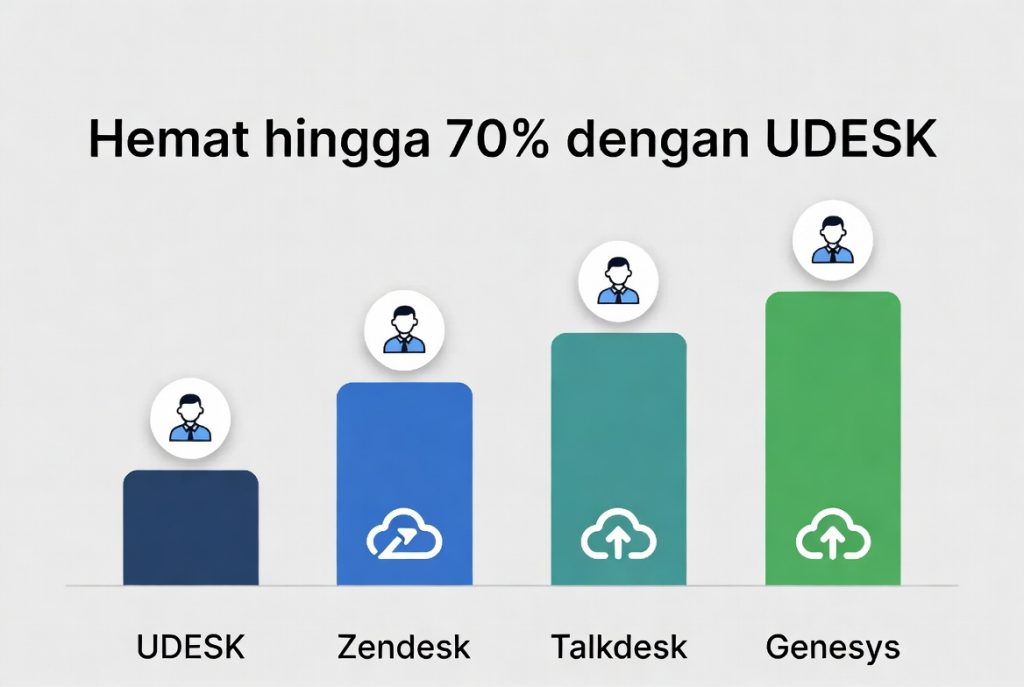 Hemat hingga 70% dengan UDESK

UDESK
Zendesk
Talkdesk
Genesys